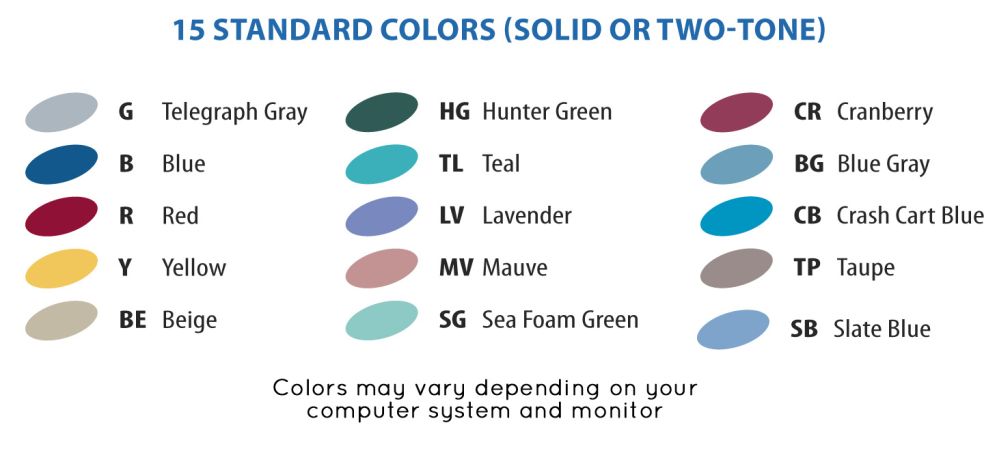 15 STANDARD COLORS (SOLID OR TWO-TONE)

G Telegraph Gray
B Blue
R Red
Y Yellow
BE Beige

HG Hunter Green
TL Teal
LV Lavender
MV Mauve
SG Sea Foam Green

CR Cranberry
BG Blue Gray
CB Crash Cart Blue
TP Taupe
SB Slate Blue

Colors may vary depending on your computer system and monitor